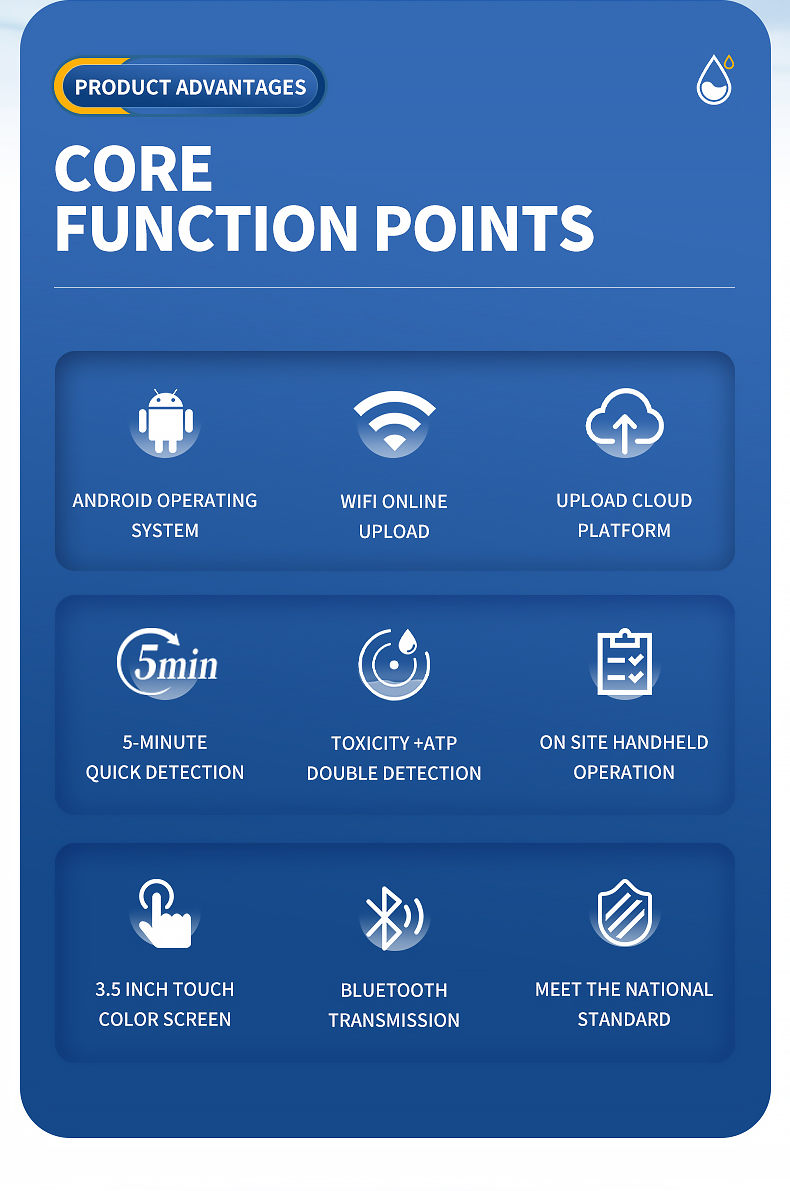 PRODUCT ADVANTAGES

CORE
FUNCTION POINTS

ANDROID OPERATING SYSTEM

WIFI ONLINE UPLOAD

UPLOAD CLOUD PLATFORM

5min

5-MINUTE QUICK DETECTION

TOXICITY +ATP DOUBLE DETECTION

ON SITE HANDHELD OPERATION

3.5 INCH TOUCH COLOR SCREEN

BLUETOOTH TRANSMISSION

MEET THE NATIONAL STANDARD